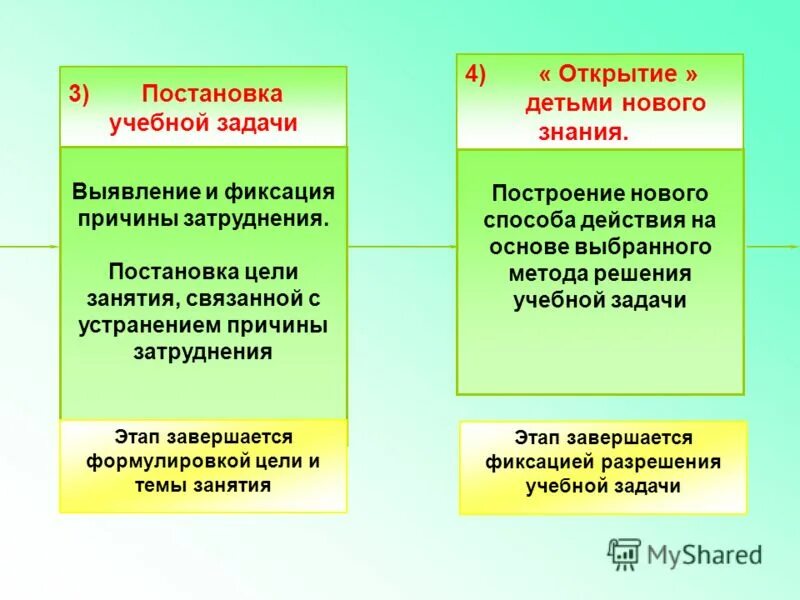 3) Постановка учебной задачи

Выявление и фиксация причины затруднения.

Постановка цели занятия, связанной с устранением причины затруднения

Этап завершается формулировкой цели и темы занятия

4) « Открытие » детьми нового знания.

Построение нового способа действия на основе выбранного метода решения учебной задачи

Этап завершается фиксацией разрешения учебной задачи

MyShared